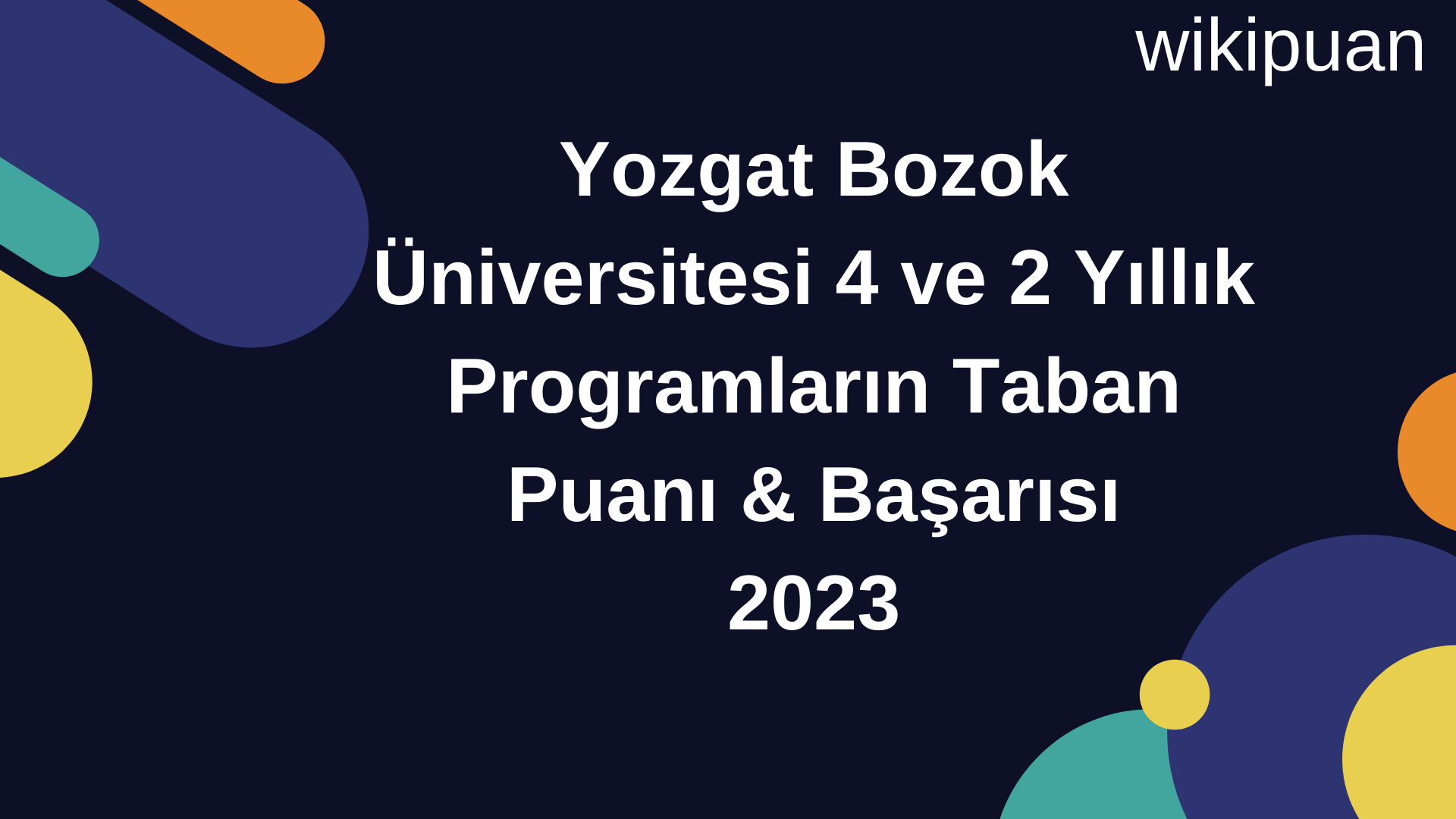 wikipuan

Yozgat Bozok Üniversitesi 4 ve 2 Yıllık Programların Taban Puanı & Başarısı 2023